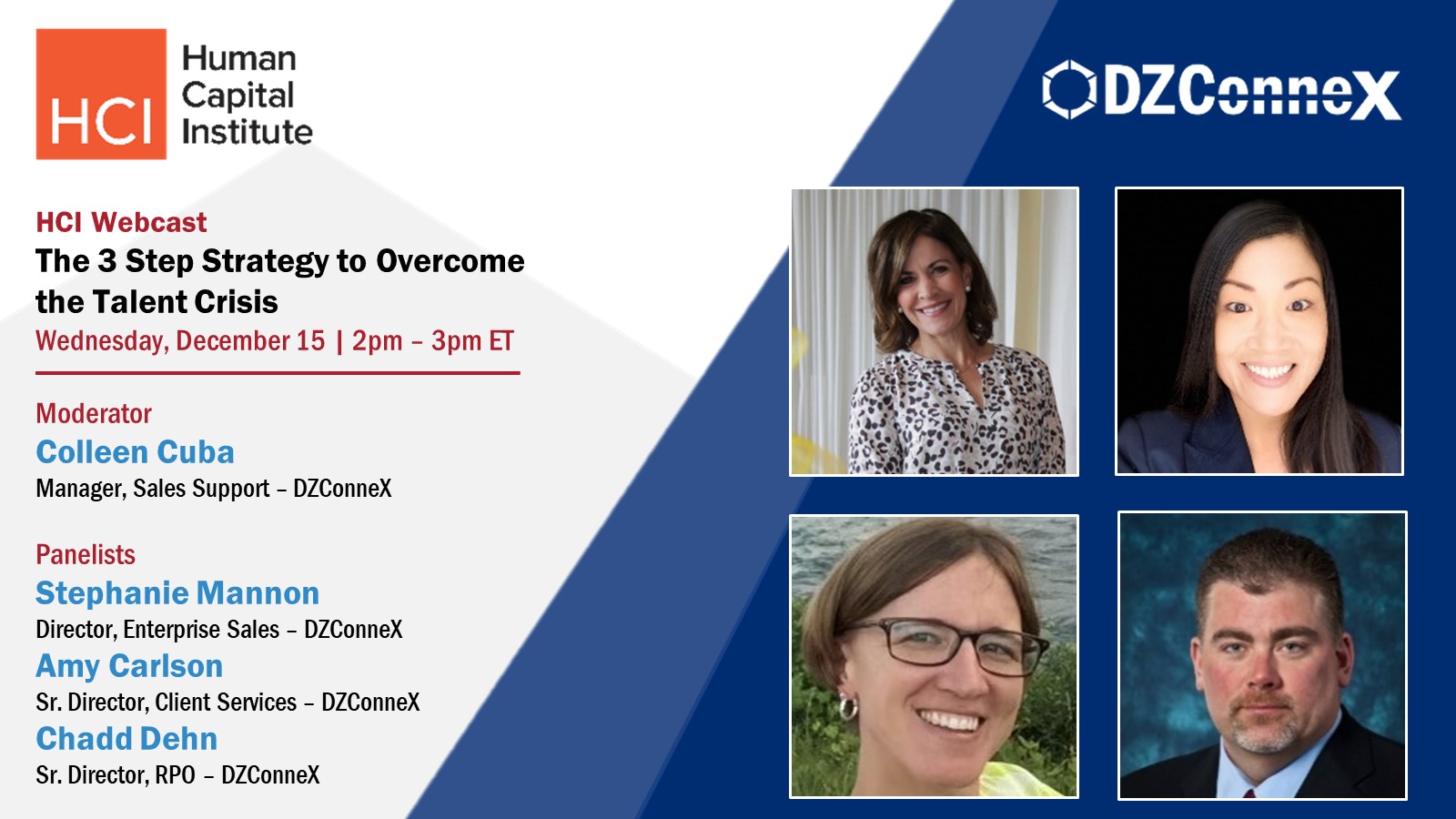 HCI Human Capital Institute

DZConneX

HCI Webcast
The 3 Step Strategy to Overcome the Talent Crisis
Wednesday, December 15 | 2pm – 3pm ET

Moderator
Colleen Cuba
Manager, Sales Support – DZConneX

Panelists
Stephanie Mannon
Director, Enterprise Sales – DZConneX
Amy Carlson
Sr. Director, Client Services – DZConneX
Chadd Dehn
Sr. Director, RPO – DZConneX